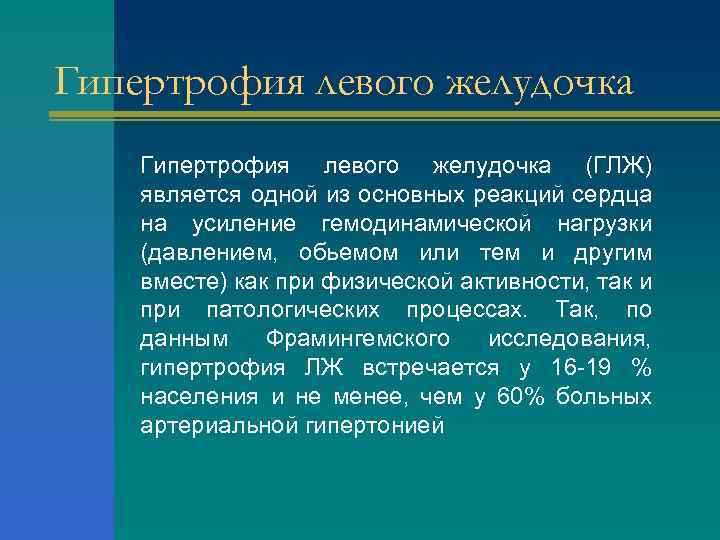 Гипертрофия левого желудочка

Гипертрофия левого желудочка (ГЛЖ) является одной из основных реакций сердца на усиление гемодинамической нагрузки (давлением, обьемом или тем и другим вместе) как при физической активности, так и при патологических процессах. Так, по данным Фрамингемского исследования, гипертрофия ЛЖ встречается у 16-19 % населения и не менее, чем у 60% больных артериальной гипертонией